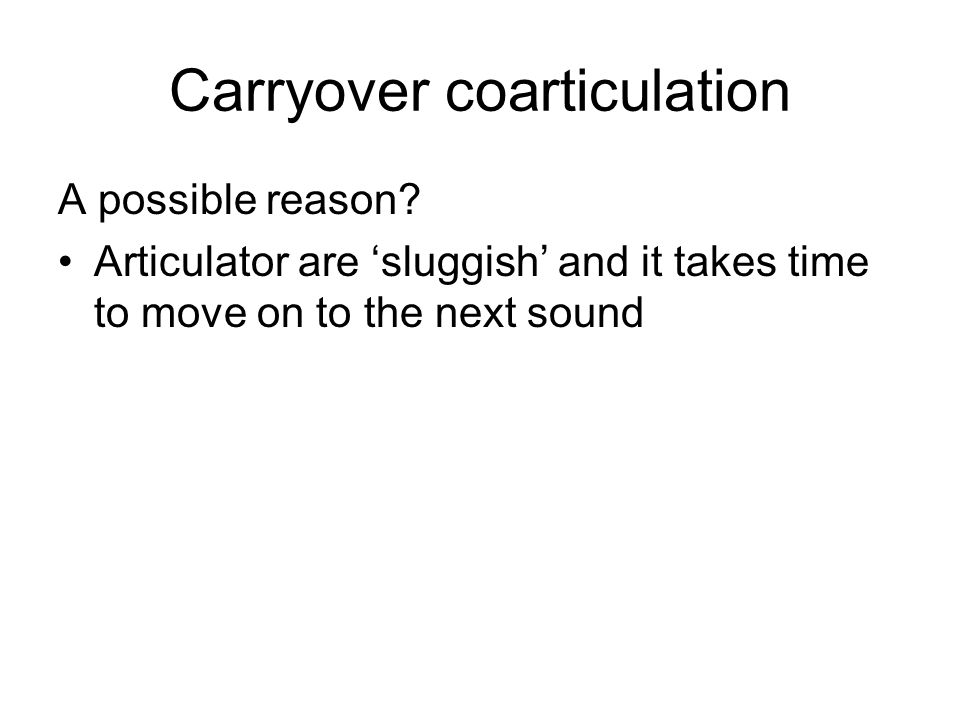 Carryover coarticulation

A possible reason?

• Articulator are ‘sluggish’ and it takes time to move on to the next sound